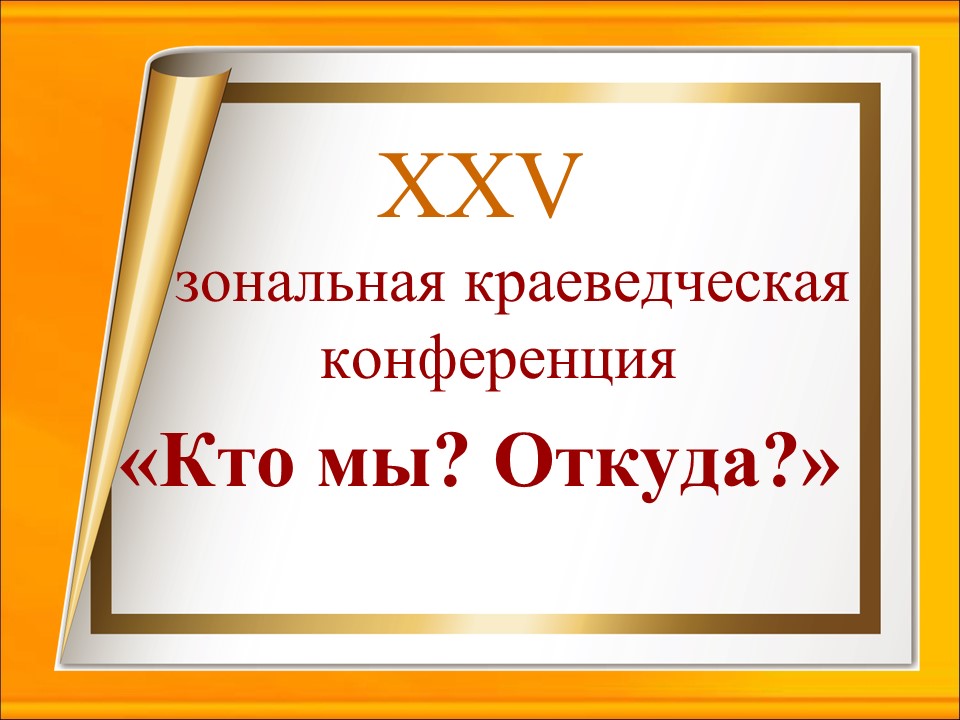 XXV
зональная краеведческая конференция
«Кто мы? Откуда?»